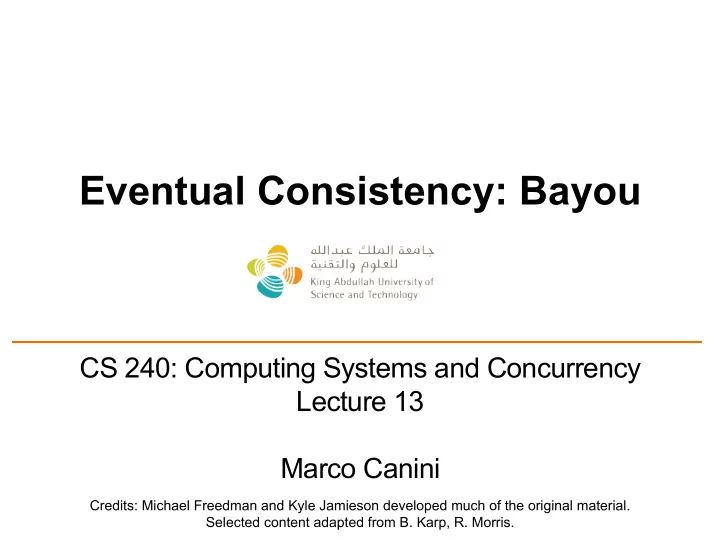 Eventual Consistency: Bayou

جامعة الملك عبدالله
للعلوم والتقنية
King Abdullah University of
Science and Technology

CS 240: Computing Systems and Concurrency
Lecture 13

Marco Canini

Credits: Michael Freedman and Kyle Jamieson developed much of the original material.
Selected content adapted from B. Karp, R. Morris.